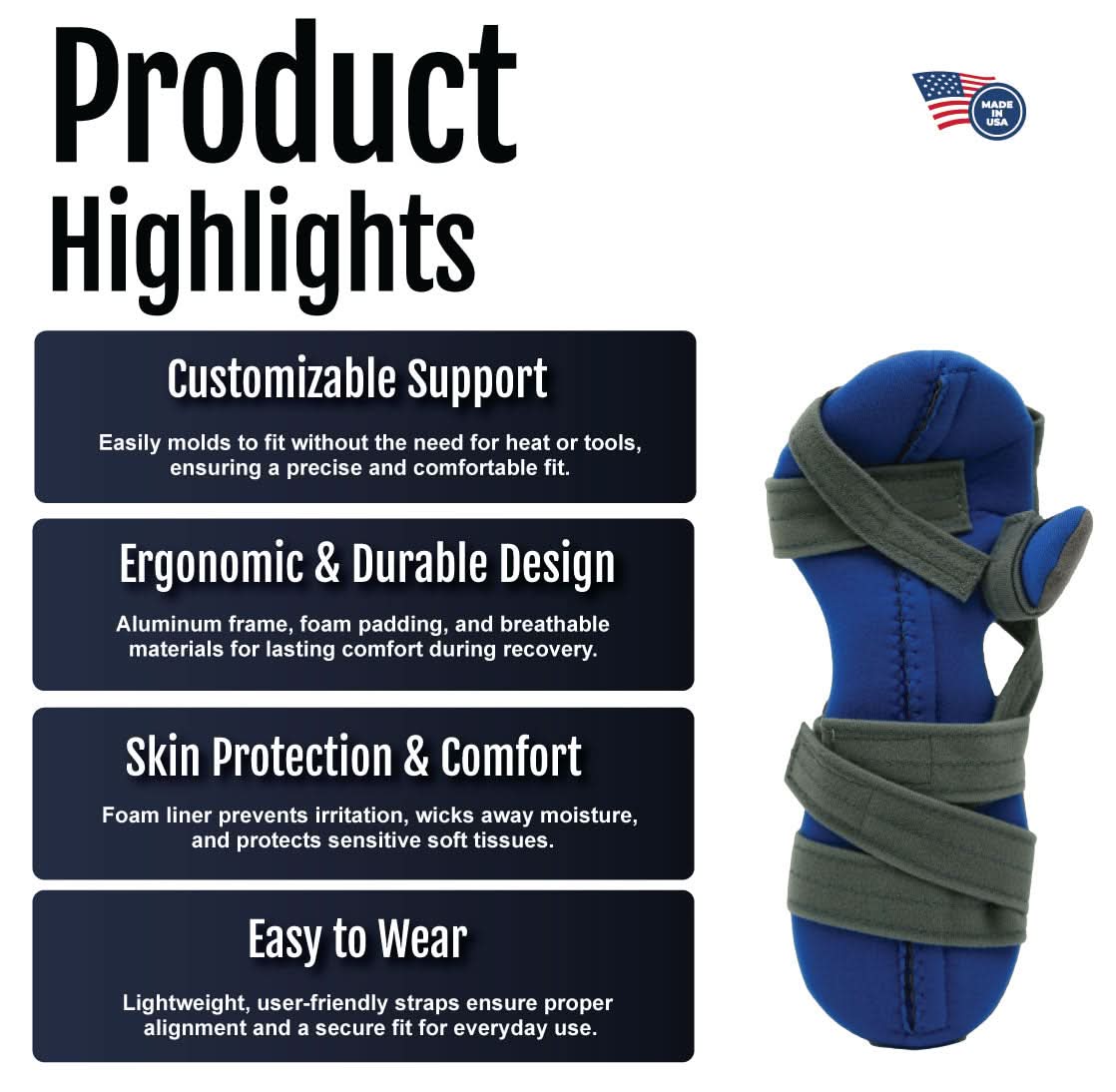 Product Highlights

MADE IN USA

Customizable Support

Easily molds to fit without the need for heat or tools, ensuring a precise and comfortable fit.

Ergonomic & Durable Design

Aluminum frame, foam padding, and breathable materials for lasting comfort during recovery.

Skin Protection & Comfort

Foam liner prevents irritation, wicks away moisture, and protects sensitive soft tissues.

Easy to Wear

Lightweight, user-friendly straps ensure proper alignment and a secure fit for everyday use.